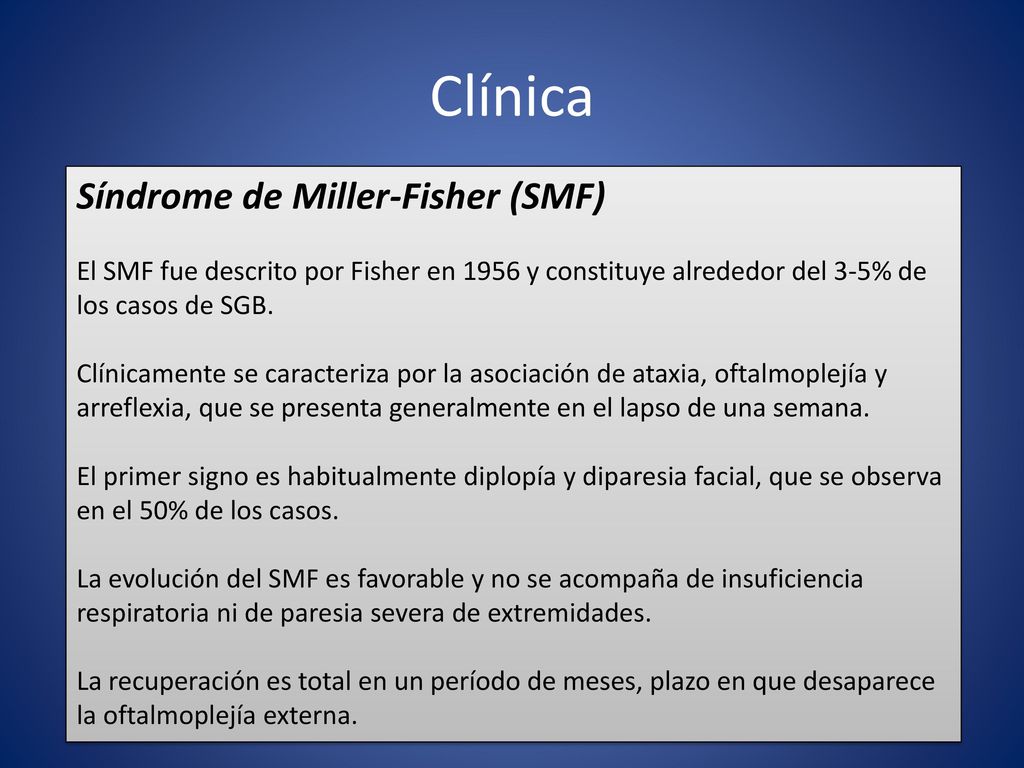 Clínica

Síndrome de Miller-Fisher (SMF)

El SMF fue descrito por Fisher en 1956 y constituye alrededor del 3-5% de los casos de SGB.

Clínicamente se caracteriza por la asociación de ataxia, oftalmoplejía y arreflexia, que se presenta generalmente en el lapso de una semana.

El primer signo es habitualmente diplopía y diparesia facial, que se observa en el 50% de los casos.

La evolución del SMF es favorable y no se acompaña de insuficiencia respiratoria ni de paresia severa de extremidades.

La recuperación es total en un período de meses, plazo en que desaparece la oftalmoplejía externa.